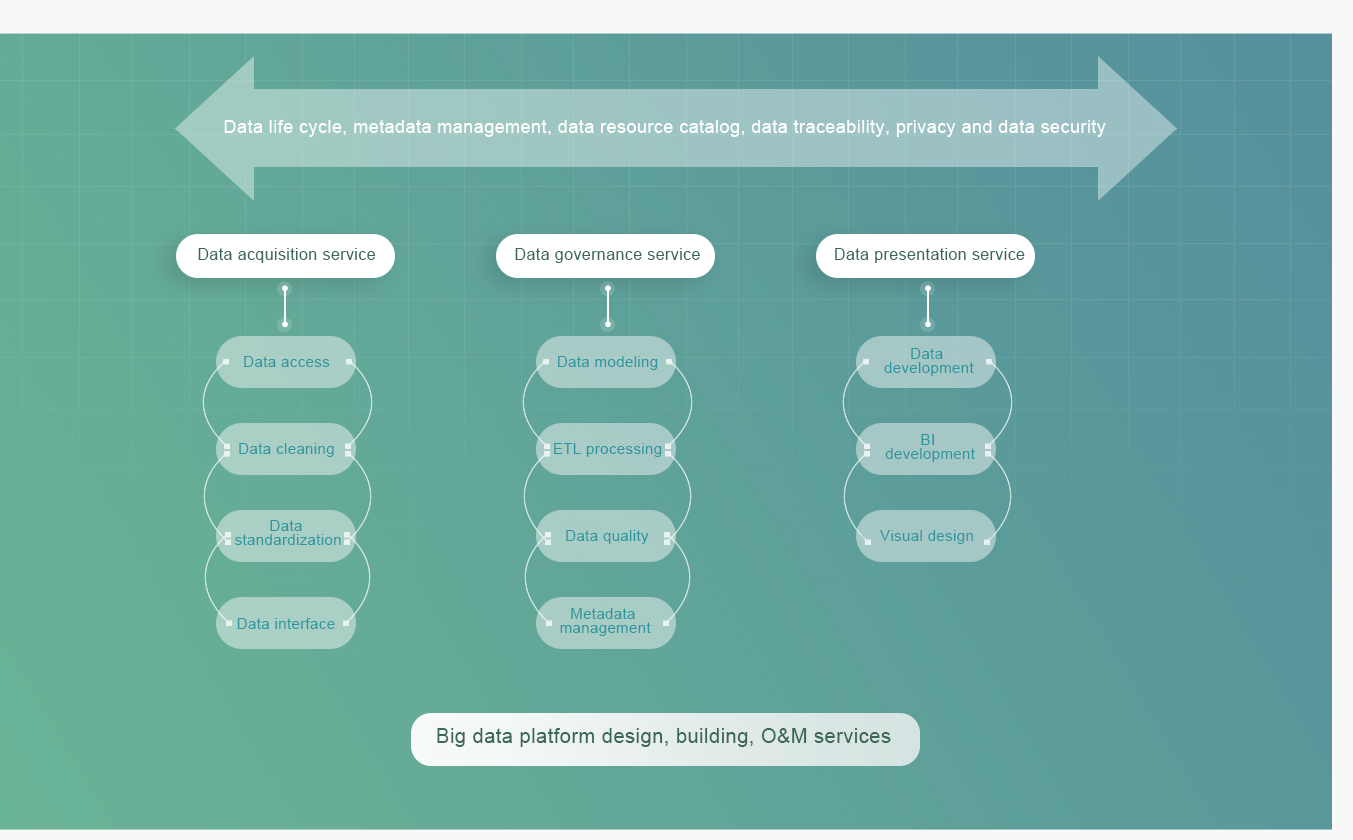 Data life cycle, metadata management, data resource catalog, data traceability, privacy and data security

Data acquisition service

Data access

Data cleaning

Data standardization

Data interface

Data governance service

Data modeling

ETL processing

Data quality

Metadata management

Data presentation service

Data development

BI development

Visual design

Big data platform design, building, O&M services